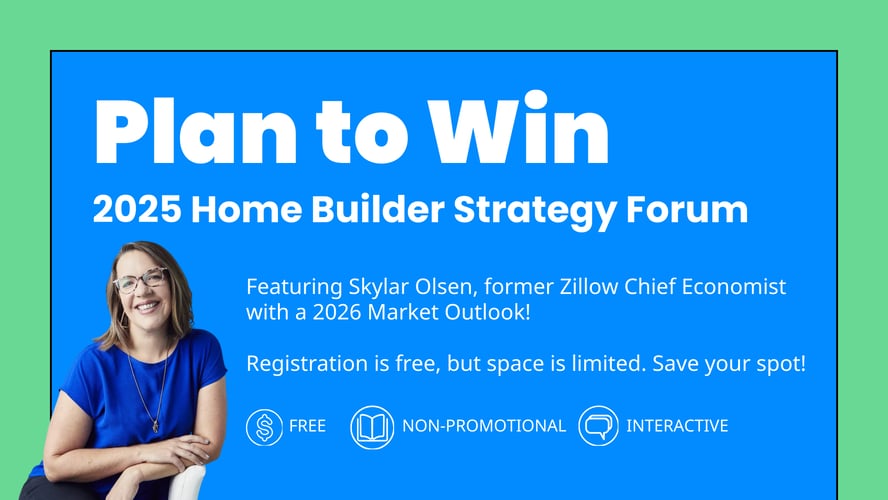 Plan to Win
2025 Home Builder Strategy Forum

Featuring Skylar Olsen, former Zillow Chief Economist with a 2026 Market Outlook!

Registration is free, but space is limited. Save your spot!

FREE NON-PROMOTIONAL INTERACTIVE